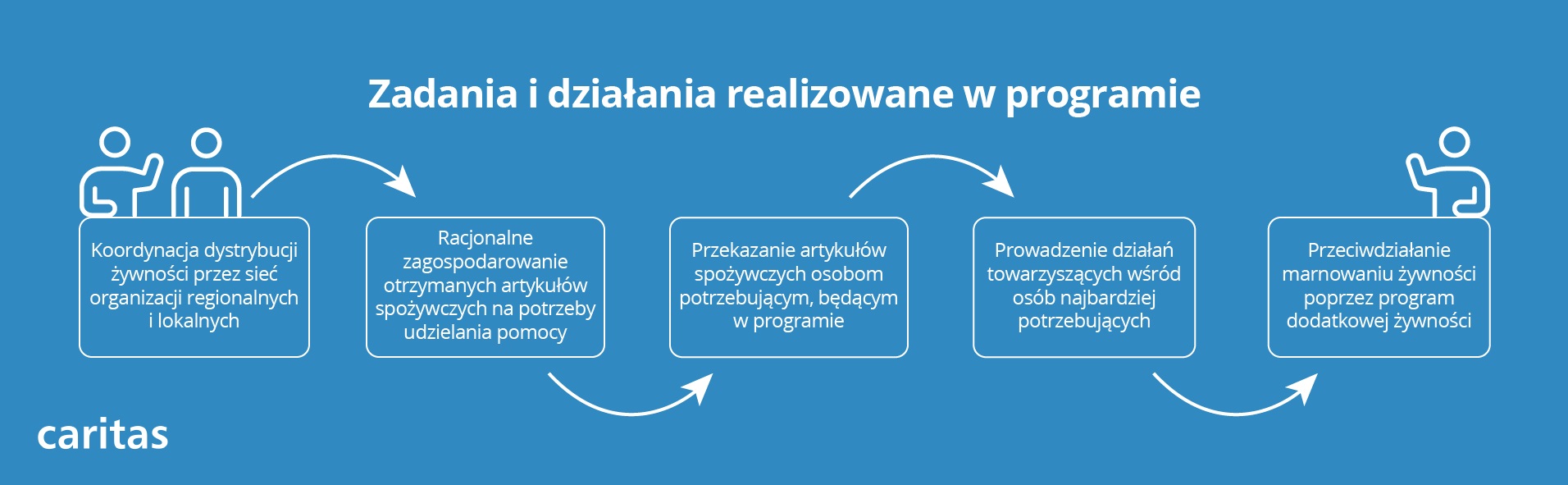 Zadania i działania realizowane w programie

Koordynacja dystrybucji żywności przez sieć organizacji regionalnych i lokalnych

Racjonalne zagospodarowanie otrzymanych artykułów spożywczych na potrzeby udzielania pomocy

Przekazanie artykułów spożywczych osobom potrzebującym, będącym w programie

Prowadzenie działań towarzyszących wśród osób najbardziej potrzebujących

Przeciwdziałanie marnowaniu żywności poprzez program dodatkowej żywności

caritas